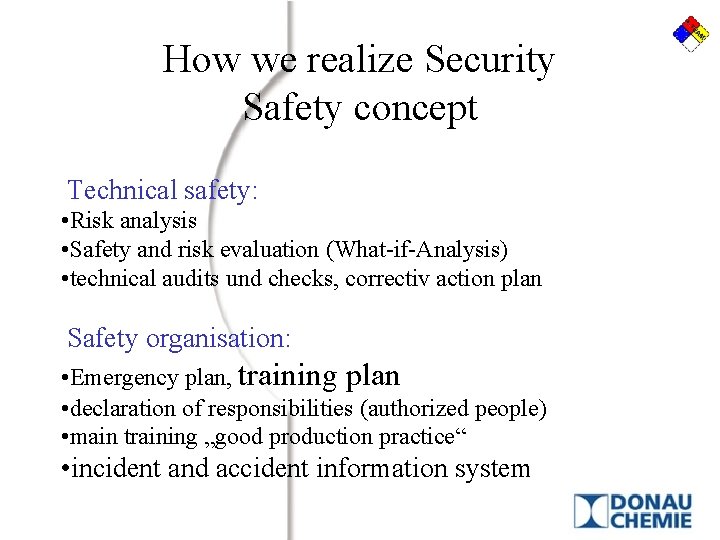 How we realize Security
Safety concept

Technical safety:
•Risk analysis
•Safety and risk evaluation (What-if-Analysis)
•technical audits und checks, correctiv action plan

Safety organisation:
•Emergency plan, training plan
•declaration of responsibilities (authorized people)
•main training „good production practice“
•incident and accident information system

DONAU CHEMIE